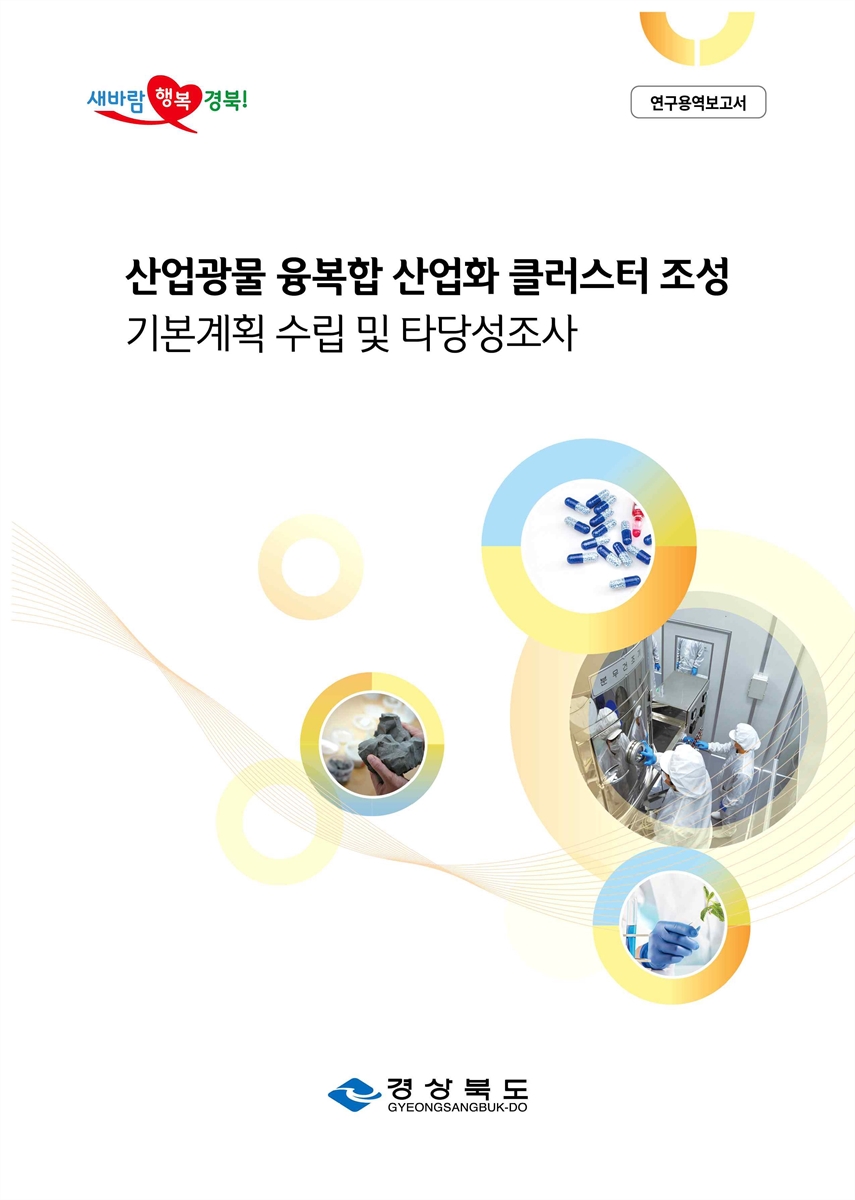 새바람 행복 경북!

연구용역보고서

산업광물 융복합 산업화 클러스터 조성
기본계획 수립 및 타당성조사

경상북도
GYEONGSANGBUK-DO